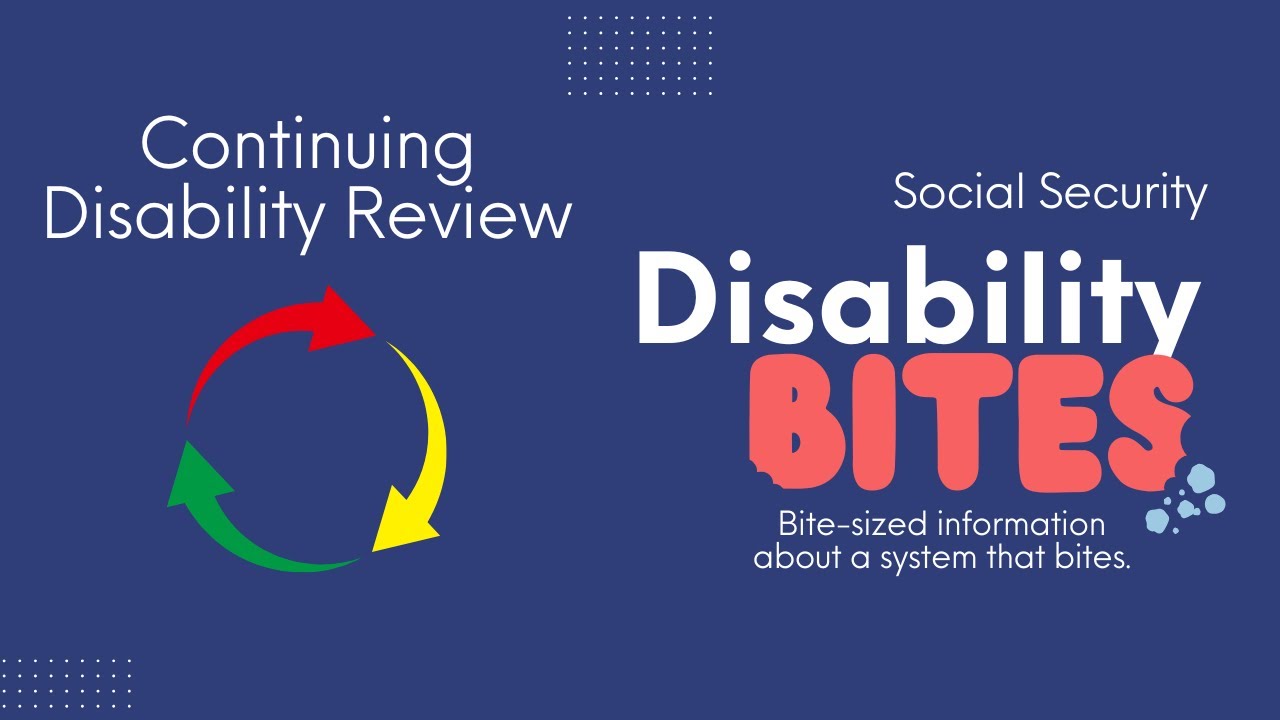 Continuing Disability Review

Social Security

Disability

BITES

Bite-sized information about a system that bites.